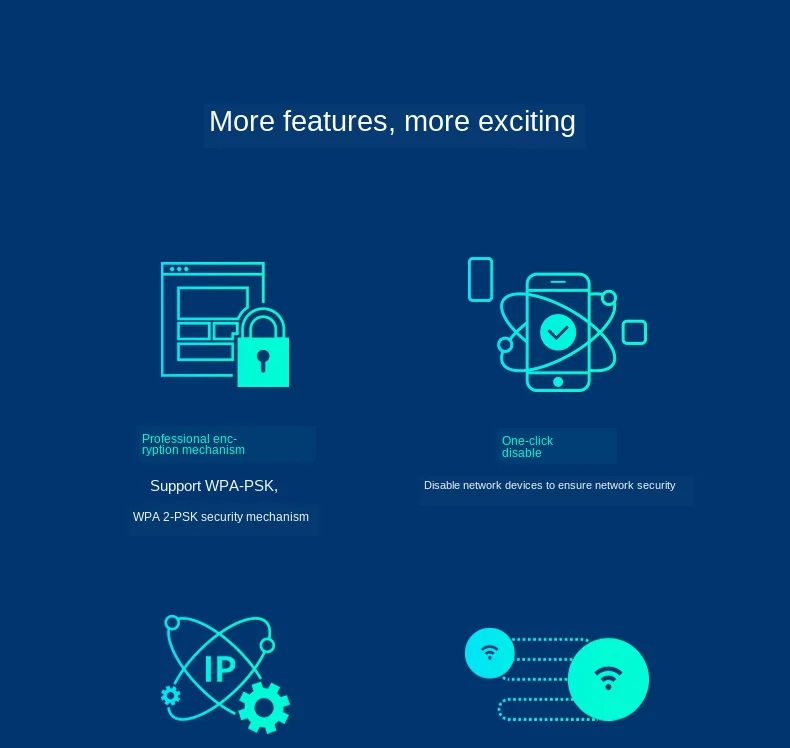 More features, more exciting

Professional encryption mechanism

Support WPA-PSK,

WPA 2-PSK security mechanism

One-click disable

Disable network devices to ensure network security

IP